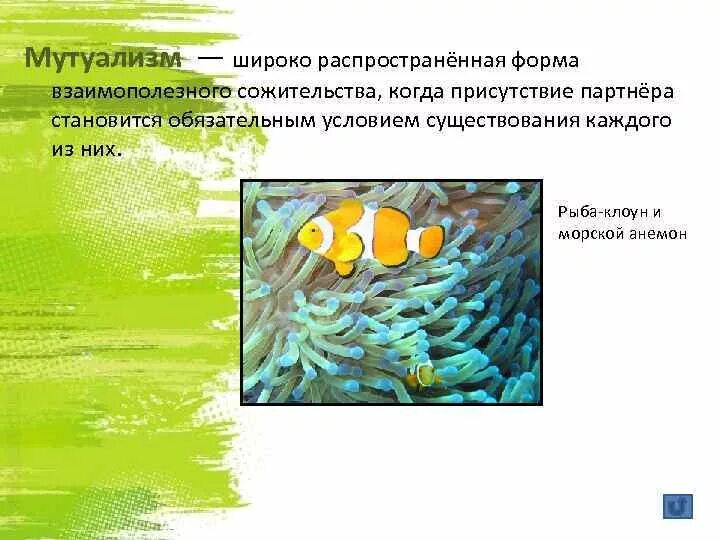 Мутуализм — широко распространённая форма взаимополезного сожительства, когда присутствие партнёра становится обязательным условием существования каждого из них.

Рыба-клоун и морской анемон